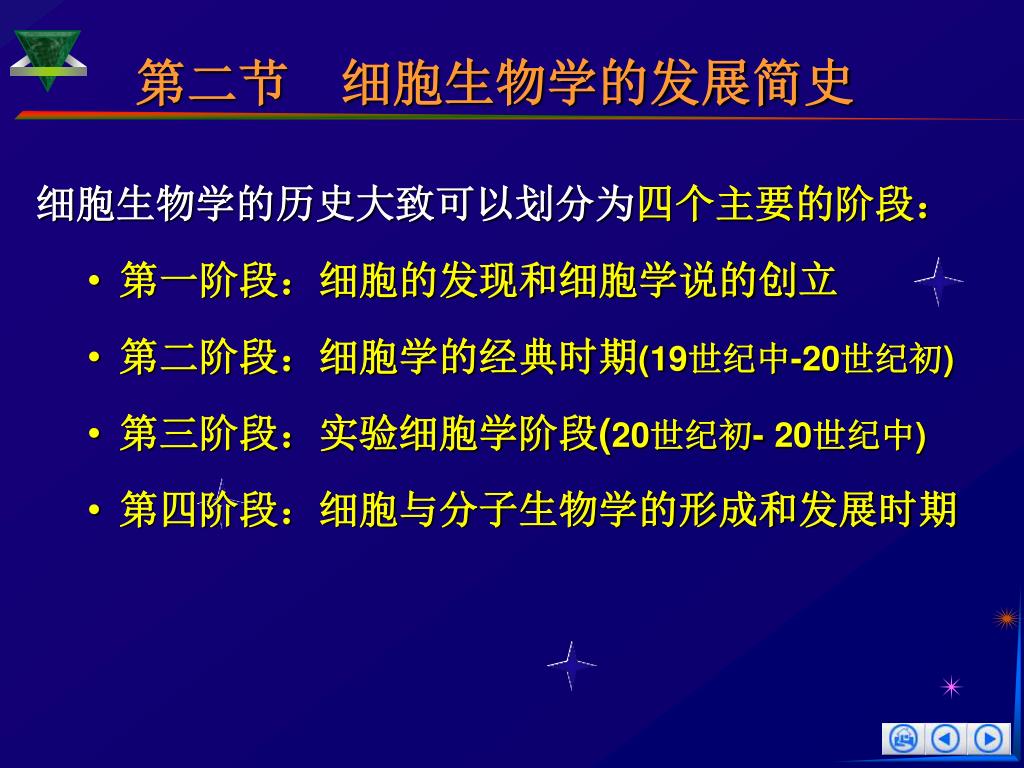 第二节　细胞生物学的发展简史

细胞生物学的历史大致可以划分为四个主要的阶段：

• 第一阶段：细胞的发现和细胞学说的创立
• 第二阶段：细胞学的经典时期(19世纪中-20世纪初)
• 第三阶段：实验细胞学阶段(20世纪初- 20世纪中)
• 第四阶段：细胞与分子生物学的形成和发展时期